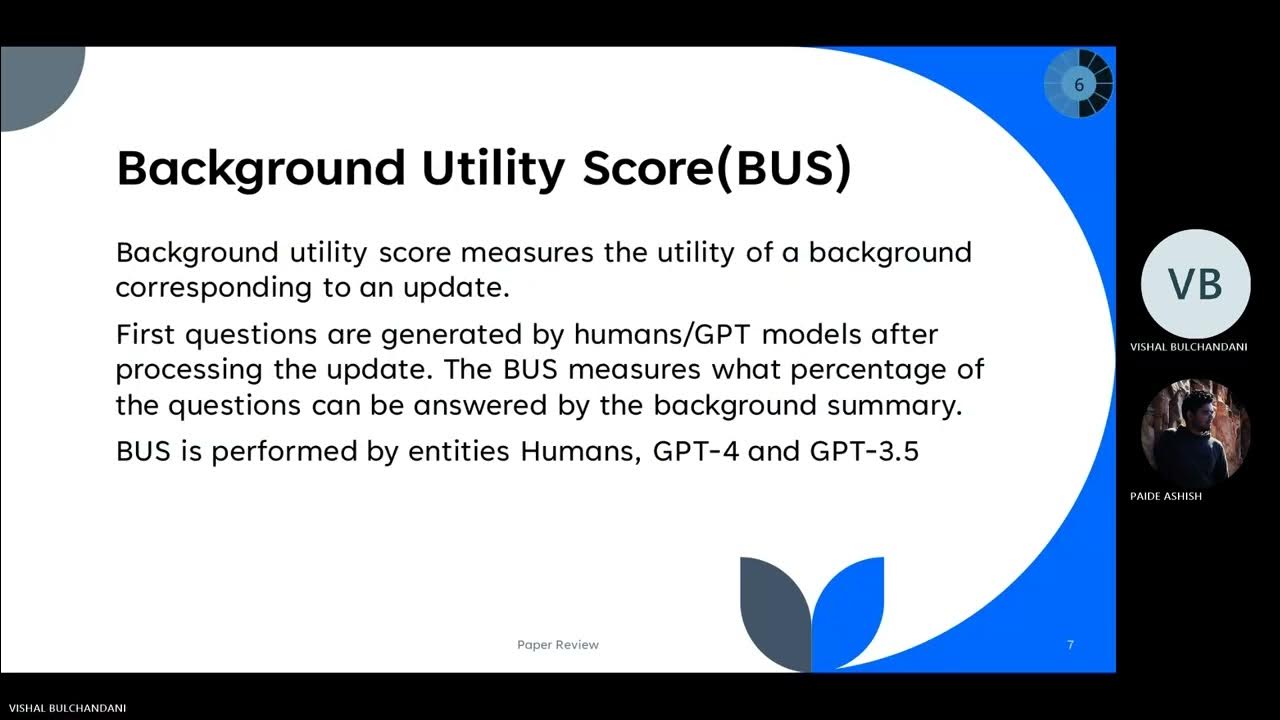 6

Background Utility Score(BUS)

Background utility score measures the utility of a background corresponding to an update.

First questions are generated by humans/GPT models after processing the update. The BUS measures what percentage of the questions can be answered by the background summary.

BUS is performed by entities Humans, GPT-4 and GPT-3.5

Paper Review

7

VB

VISHAL BULCHANDANI

PAIDE ASHISH

VISHAL BULCHANDANI